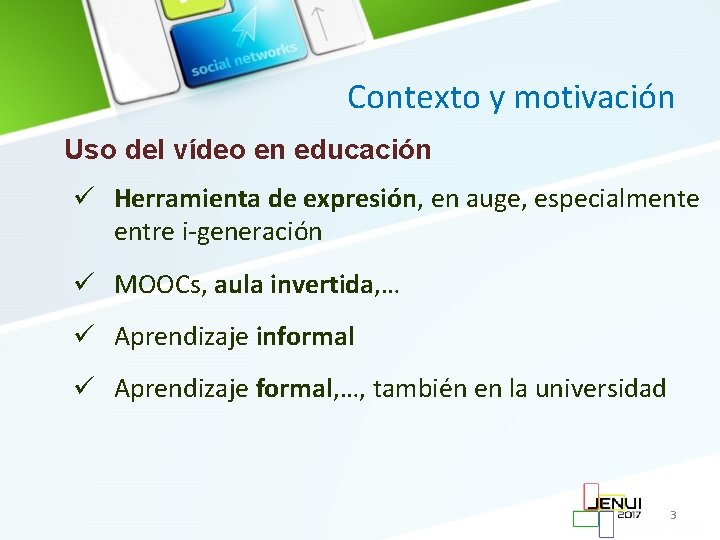 social networks

Contexto y motivación

Uso del vídeo en educación

✓ Herramienta de expresión, en auge, especialmente entre i-generación

✓ MOOCs, aula invertida,…

✓ Aprendizaje informal

✓ Aprendizaje formal,…, también en la universidad

JENUI 2017

3